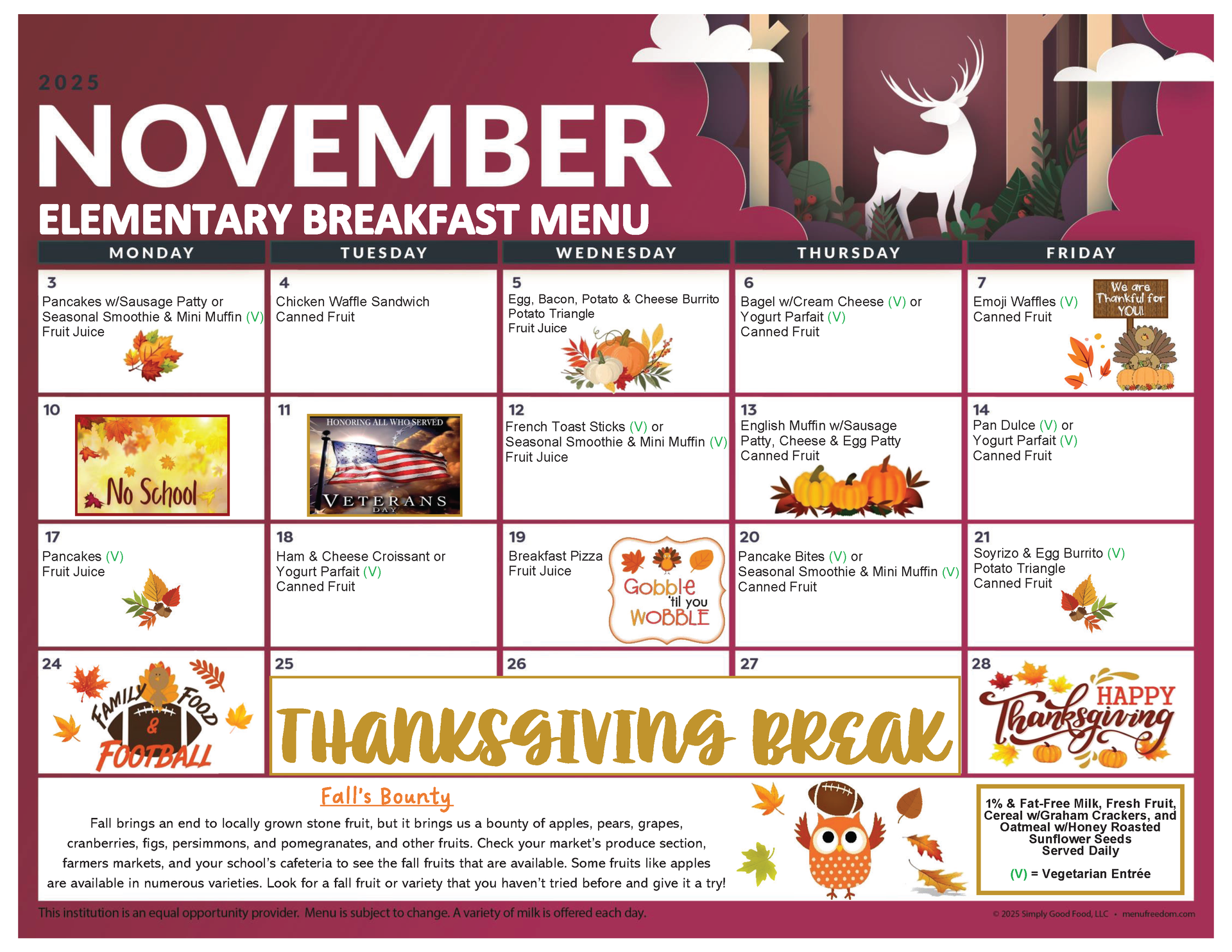 2025
NOVEMBER
ELEMENTARY BREAKFAST MENU

| MONDAY | TUESDAY | WEDNESDAY | THURSDAY | FRIDAY |
|---|---|---|---|---|
| 3 Pancakes w/Sausage Patty or Seasonal Smoothie & Mini Muffin (V) Fruit Juice | 4 Chicken Waffle Sandwich Canned Fruit | 5 Egg, Bacon, Potato & Cheese Burrito Potato Triangle Fruit Juice | 6 Bagel w/Cream Cheese (V) or Yogurt Parfait (V) Canned Fruit | 7 Emoji Waffles (V) Canned Fruit We are Thankful for YOU! |
| 10 No School | 11 HONORING ALL WHO SERVED VETERANS DAY | 12 French Toast Sticks (V) or Seasonal Smoothie & Mini Muffin (V) Fruit Juice | 13 English Muffin w/Sausage Patty, Cheese & Egg Patty Canned Fruit | 14 Pan Dulce (V) or Yogurt Parfait (V) Canned Fruit |
| 17 Pancakes (V) Fruit Juice | 18 Ham & Cheese Croissant or Yogurt Parfait (V) Canned Fruit | 19 Breakfast Pizza Fruit Juice Gobble 'til you WOBBLE | 20 Pancake Bites (V) or Seasonal Smoothie & Mini Muffin (V) Canned Fruit | 21 Soyrizo & Egg Burrito (V) Potato Triangle Canned Fruit |
| 24 FAMILY FOOD & FOOTBALL | 25 THANKSGIVING BREAK | 26 | 27 | 28 HAPPY Thanksgiving |

Fall's Bounty

Fall brings an end to locally grown stone fruit, but it brings us a bounty of apples, pears, grapes, cranberries, figs, persimmons, and pomegranates, and other fruits. Check your market's produce section, farmers markets, and your school's cafeteria to see the fall fruits that are available. Some fruits like apples are available in numerous varieties. Look for a fall fruit or variety that you haven't tried before and give it a try!

1% & Fat-Free Milk, Fresh Fruit, Cereal w/Graham Crackers, and Oatmeal w/Honey Roasted Sunflower Seeds Served Daily

(V) = Vegetarian Entrée

This institution is an equal opportunity provider. Menu is subject to change. A variety of milk is offered each day.

© 2025 Simply Good Food, LLC • menufreedom.com